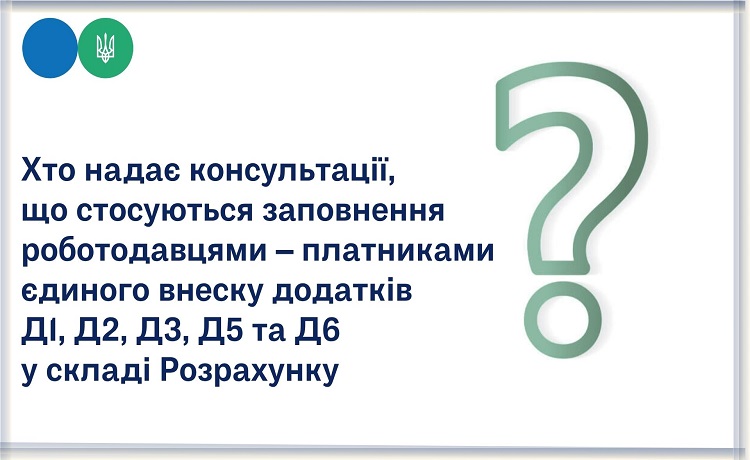 Хто надає консультації, що стосуються заповнення роботодавцями – платниками єдиного внеску додатків ДІ, Д2, Д3, Д5 та Д6 у складі Розрахунку

?